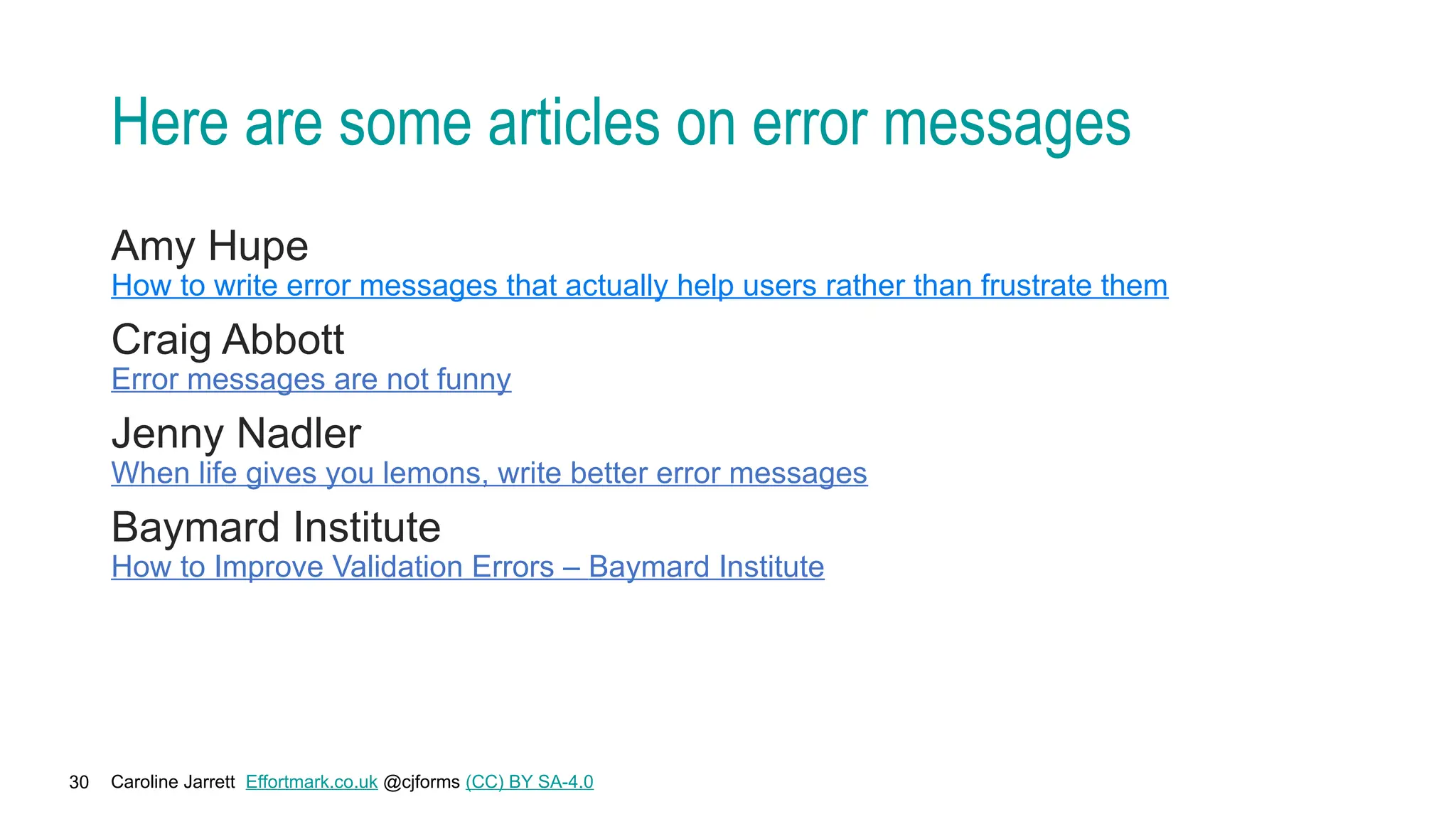 Here are some articles on error messages

Amy Hupe
How to write error messages that actually help users rather than frustrate them

Craig Abbott
Error messages are not funny

Jenny Nadler
When life gives you lemons, write better error messages

Baymard Institute
How to Improve Validation Errors – Baymard Institute

30 Caroline Jarrett Effortmark.co.uk @cjforms (CC) BY SA-4.0